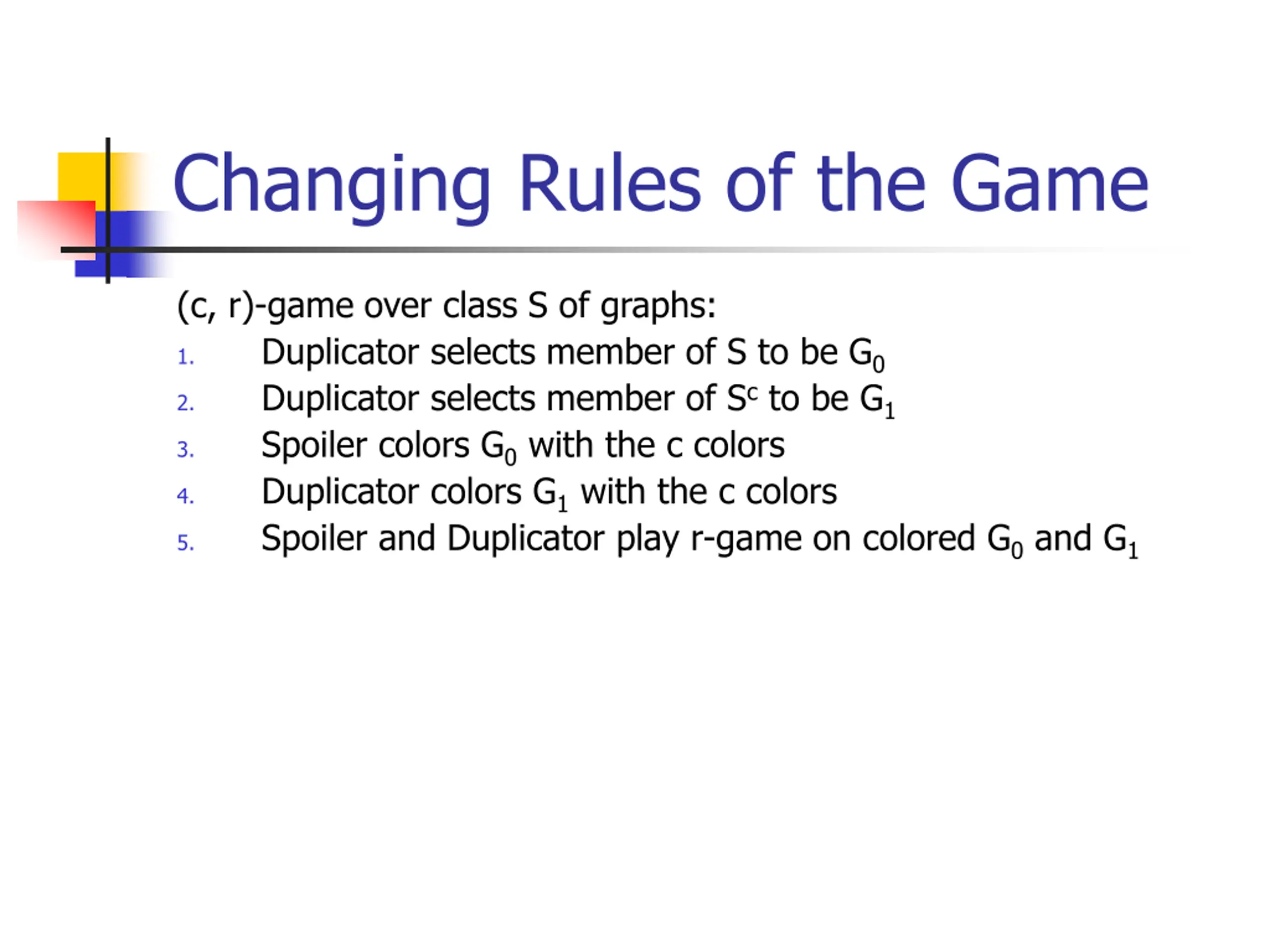 Changing Rules of the Game

(c, r)-game over class S of graphs:

1. Duplicator selects member of S to be $G_0$
2. Duplicator selects member of $S^c$ to be $G_1$
3. Spoiler colors $G_0$ with the c colors
4. Duplicator colors $G_1$ with the c colors
5. Spoiler and Duplicator play r-game on colored $G_0$ and $G_1$